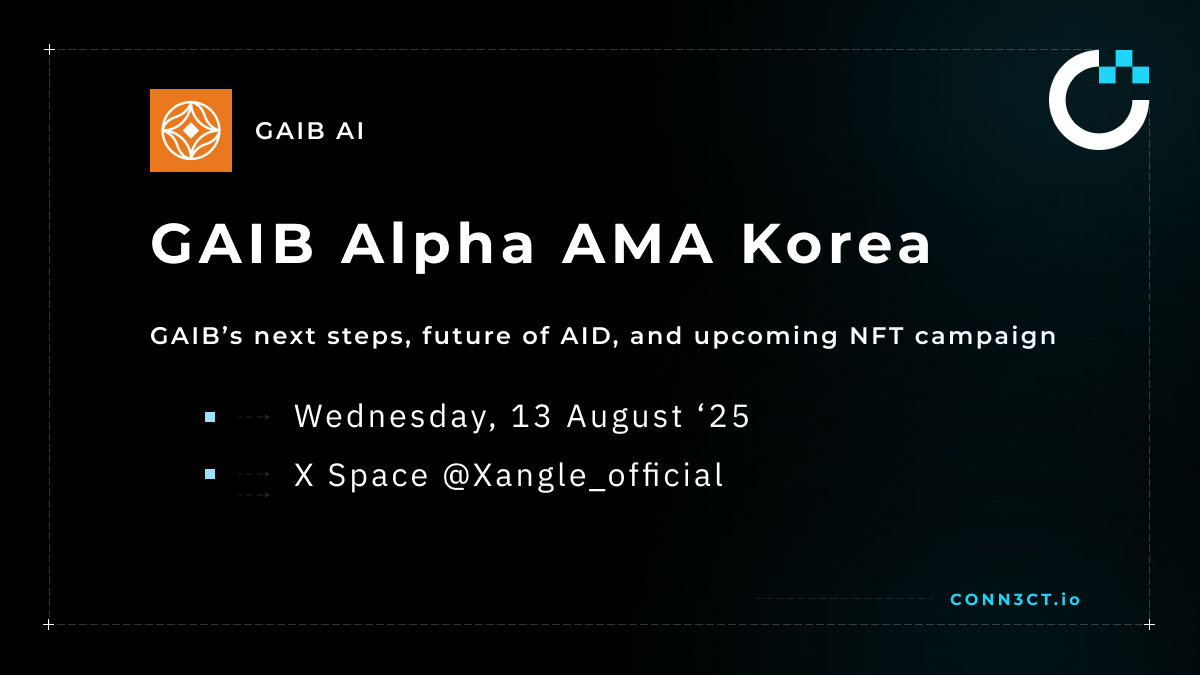 GAIB AI

GAIB Alpha AMA Korea

GAIB’s next steps, future of AID, and upcoming NFT campaign

Wednesday, 13 August ‘25

X Space @Xangle_official

CONN3CT.io